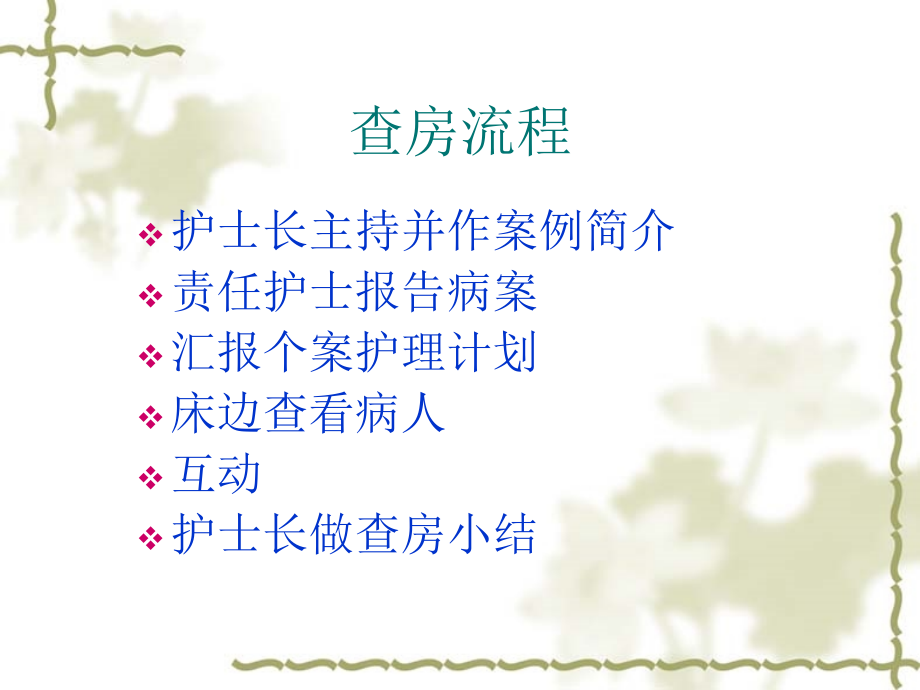 查房流程

❖ 护士长主持并作案例简介
❖ 责任护士报告病案
❖ 汇报个案护理计划
❖ 床边查看病人
❖ 互动
❖ 护士长做查房小结